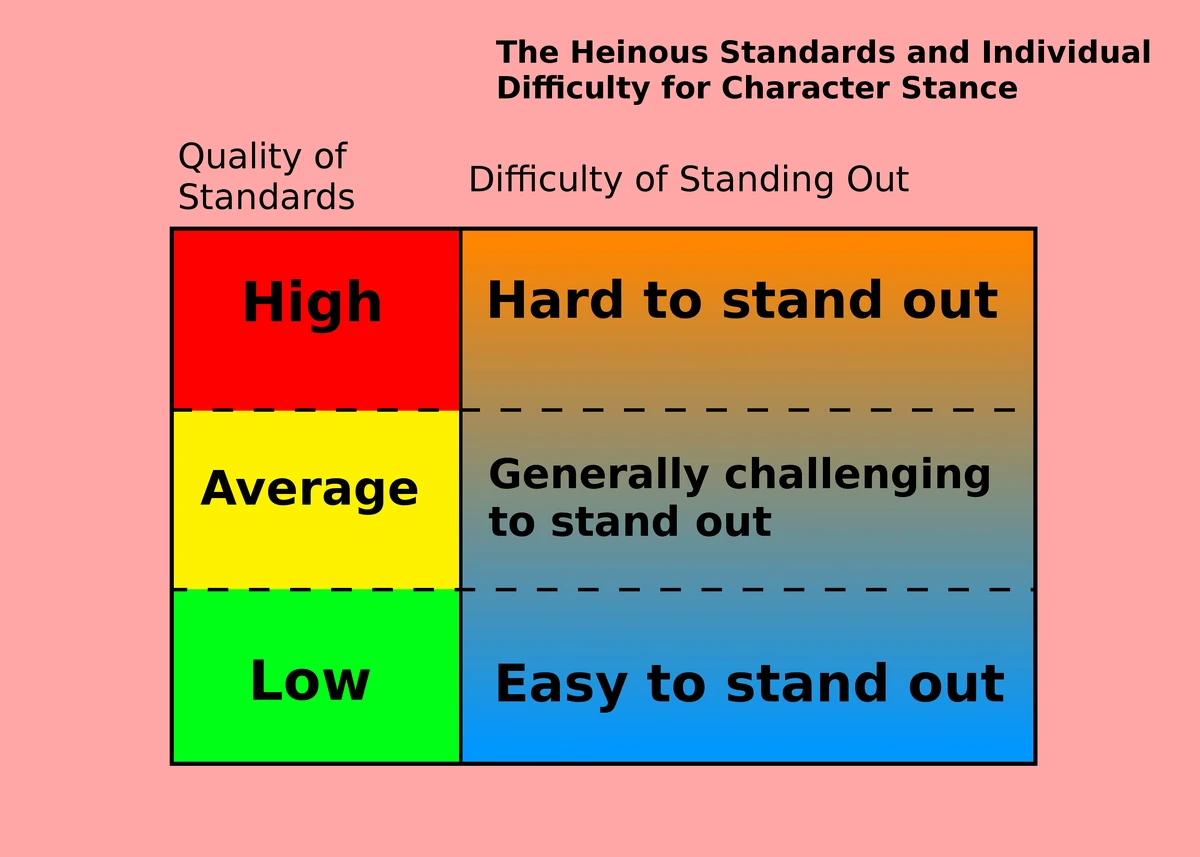 The Heinous Standards and Individual Difficulty for Character Stance

| Quality of Standards | Difficulty of Standing Out |
|---|---|
| High | Hard to stand out |
| Average | Generally challenging to stand out |
| Low | Easy to stand out |